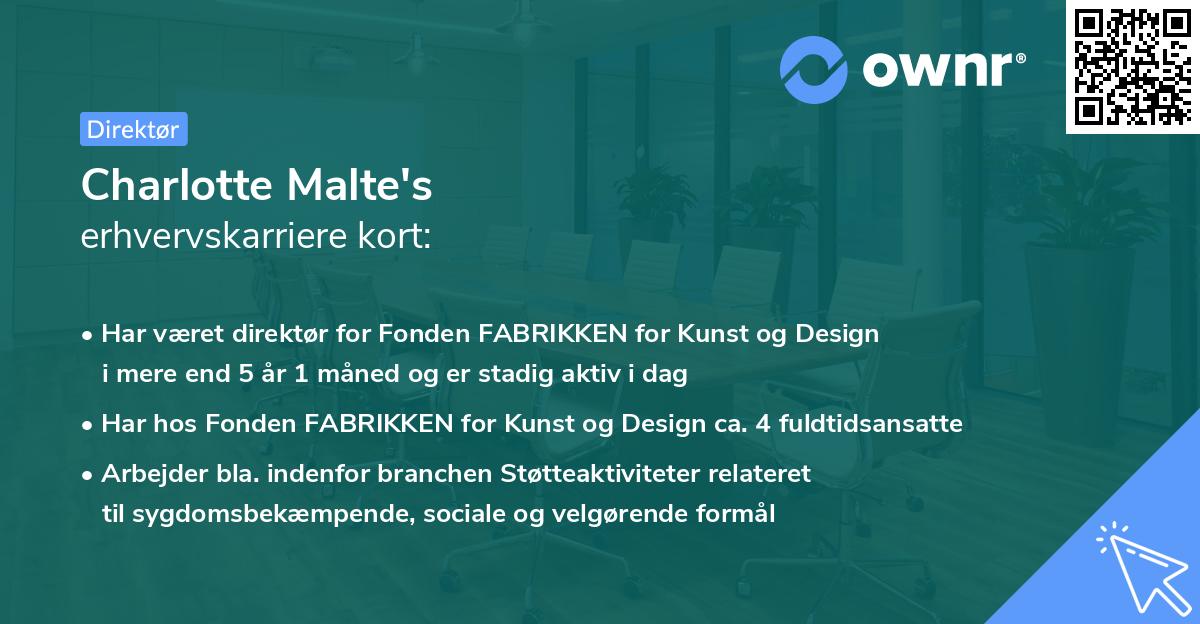 ownr®

Direktør

Charlotte Malte's
erhvervskarriere kort:

• Har været direktør for Fonden FABRIKKEN for Kunst og Design i mere end 5 år 1 måned og er stadig aktiv i dag

• Har hos Fonden FABRIKKEN for Kunst og Design ca. 4 fuldtidsansatte

• Arbejder bla. indenfor branchen Støtteaktiviteter relateret til sygdomsbekæmpende, sociale og velgørende formål